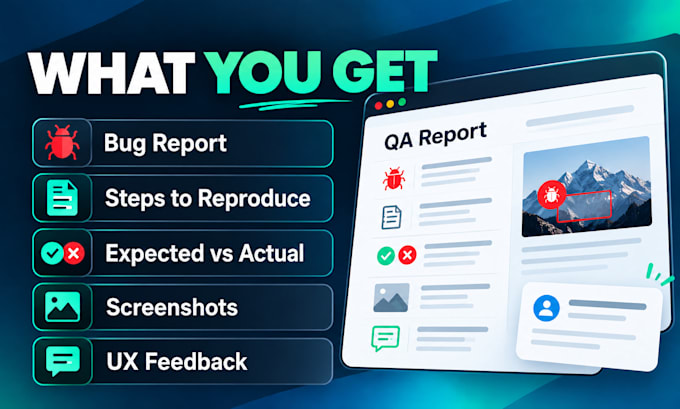 WHAT YOU GET

Bug Report

Steps to Reproduce

Expected vs Actual

Screenshots

UX Feedback

QA Report